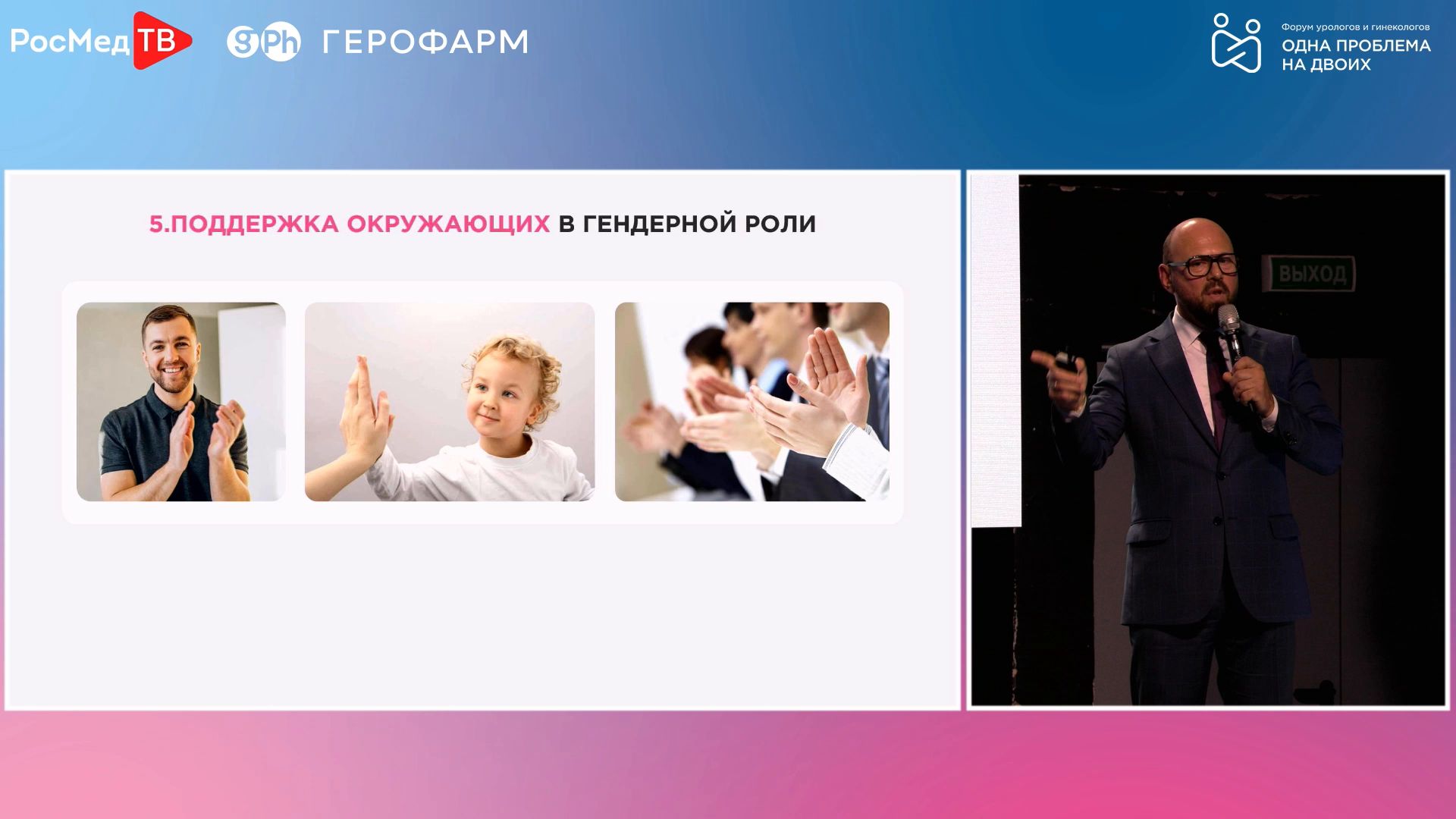 РосМед ТВ

gPh ГЕРОФАРМ

Форум урологов и гинекологов
ОДНА ПРОБЛЕМА НА ДВОИХ

5.ПОДДЕРЖКА ОКРУЖАЮЩИХ В ГЕНДЕРНОЙ РОЛИ

ВЫХОД